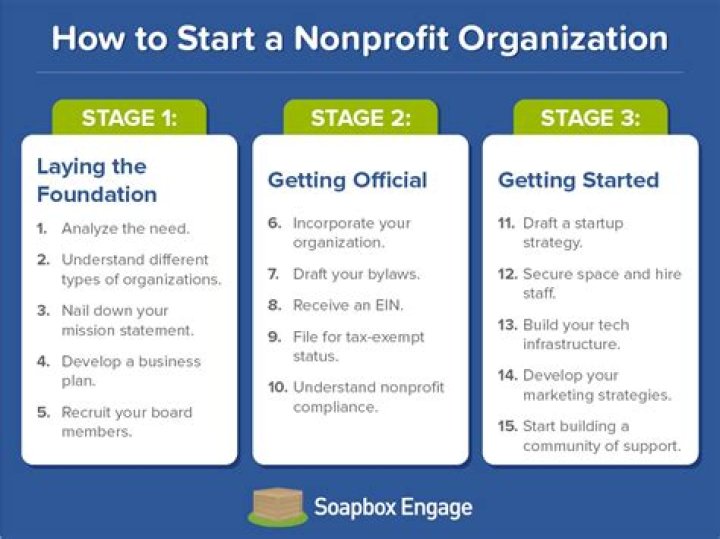 How to Start a Nonprofit Organization

STAGE 1:

Laying the Foundation

1. Analyze the need.
2. Understand different types of organizations.
3. Nail down your mission statement.
4. Develop a business plan.
5. Recruit your board members.

STAGE 2:

Getting Official

6. Incorporate your organization.
7. Draft your bylaws.
8. Receive an EIN.
9. File for tax-exempt status.
10. Understand nonprofit compliance.

STAGE 3:

Getting Started

11. Draft a startup strategy.
12. Secure space and hire staff.
13. Build your tech infrastructure.
14. Develop your marketing strategies.
15. Start building a community of support.

Soapbox Engage